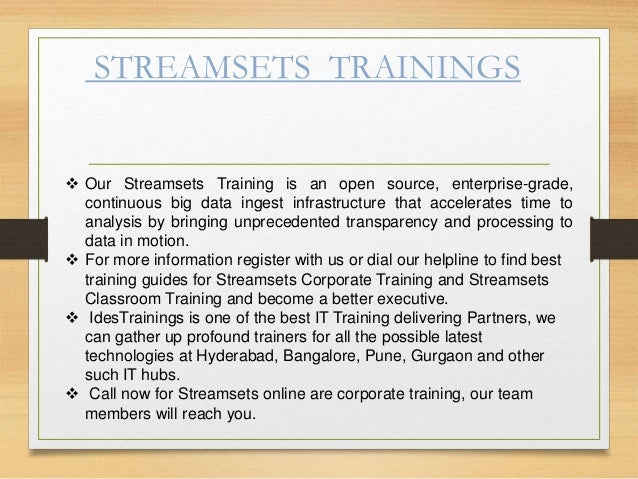 STREAMSETS TRAININGS

❖ Our Streamsets Training is an open source, enterprise-grade, continuous big data ingest infrastructure that accelerates time to analysis by bringing unprecedented transparency and processing to data in motion.
❖ For more information register with us or dial our helpline to find best training guides for Streamsets Corporate Training and Streamsets Classroom Training and become a better executive.
❖ IdesTrainings is one of the best IT Training delivering Partners, we can gather up profound trainers for all the possible latest technologies at Hyderabad, Bangalore, Pune, Gurgaon and other such IT hubs.
❖ Call now for Streamsets online are corporate training, our team members will reach you.